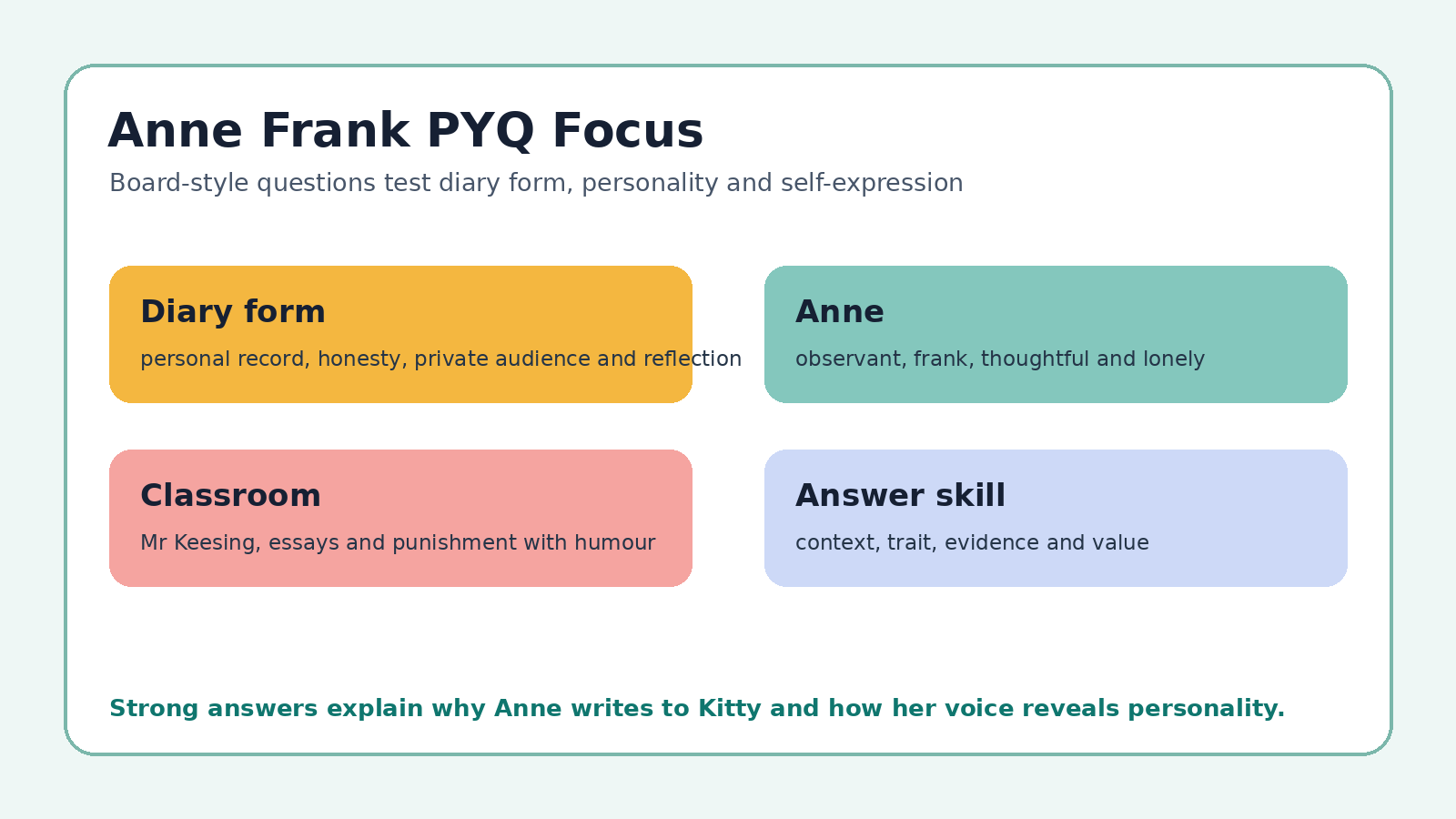 Anne Frank PYQ Focus

Board-style questions test diary form, personality and self-expression

Diary form

personal record, honesty, private audience and reflection

Anne

observant, frank, thoughtful and lonely

Classroom

Mr Keesing, essays and punishment with humour

Answer skill

context, trait, evidence and value

Strong answers explain why Anne writes to Kitty and how her voice reveals personality.